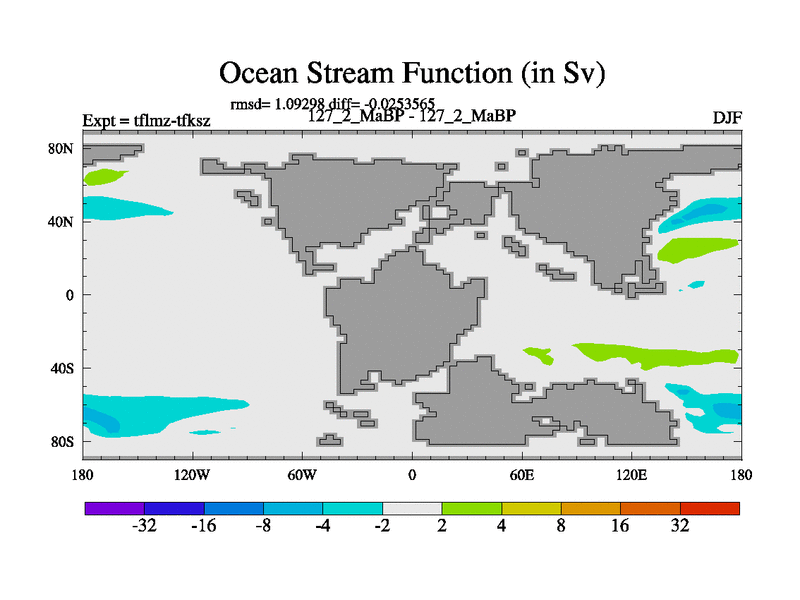 Ocean Stream Function (in Sv)

rmsd= 1.09298 diff= -0.0253565

Expt = tflmz-tfksz

127_2_MaBP - 127_2_MaBP

DJF

80N
40N
0
40S
80S

180 120W 60W 0 60E 120E 180

-32 -16 -8 -4 -2 2 4 8 16 32